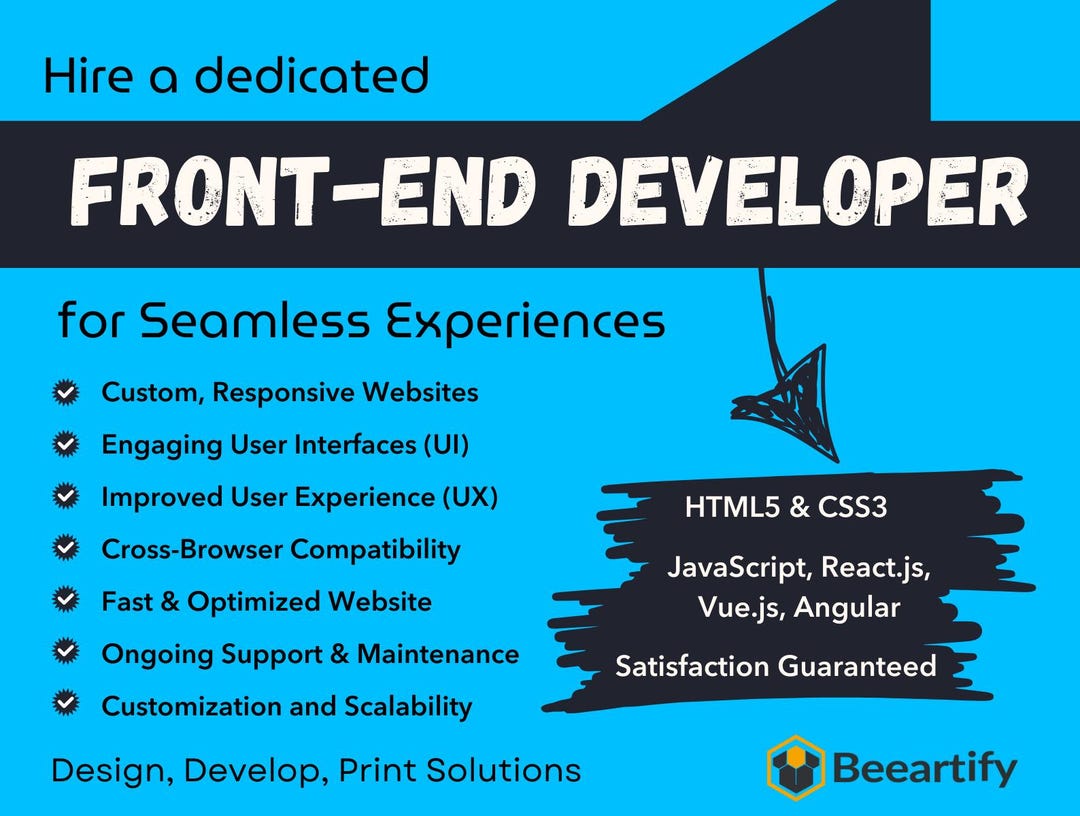 Hire a dedicated

FRONT-END DEVELOPER

for Seamless Experiences

Custom, Responsive Websites

Engaging User Interfaces (UI)

Improved User Experience (UX)

Cross-Browser Compatibility

Fast & Optimized Website

Ongoing Support & Maintenance

Customization and Scalability

HTML5 & CSS3

JavaScript, React.js, Vue.js, Angular

Satisfaction Guaranteed

Design, Develop, Print Solutions

Beeartify